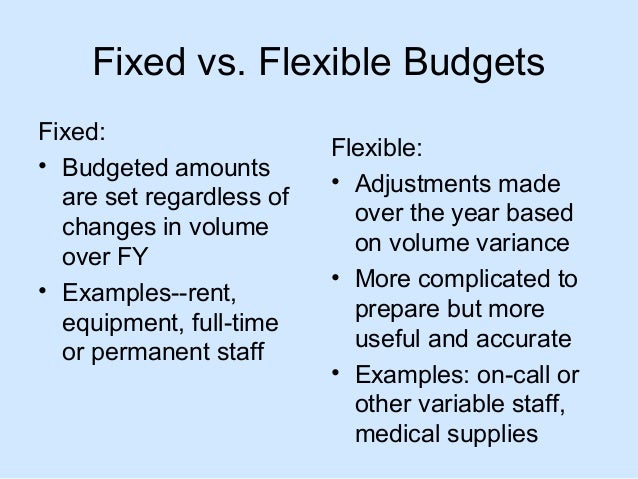 Fixed vs. Flexible Budgets

Fixed:

• Budgeted amounts are set regardless of changes in volume over FY
• Examples--rent, equipment, full-time or permanent staff

Flexible:

• Adjustments made over the year based on volume variance
• More complicated to prepare but more useful and accurate
• Examples: on-call or other variable staff, medical supplies